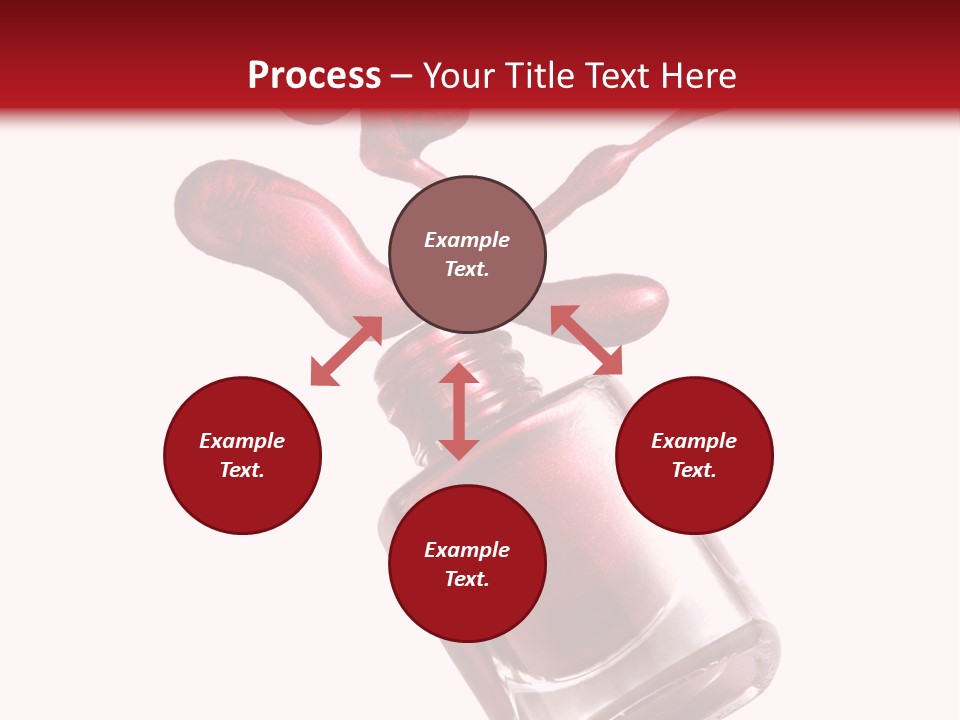 Process – Your Title Text Here

Example Text.

Example Text.

Example Text.

Example Text.